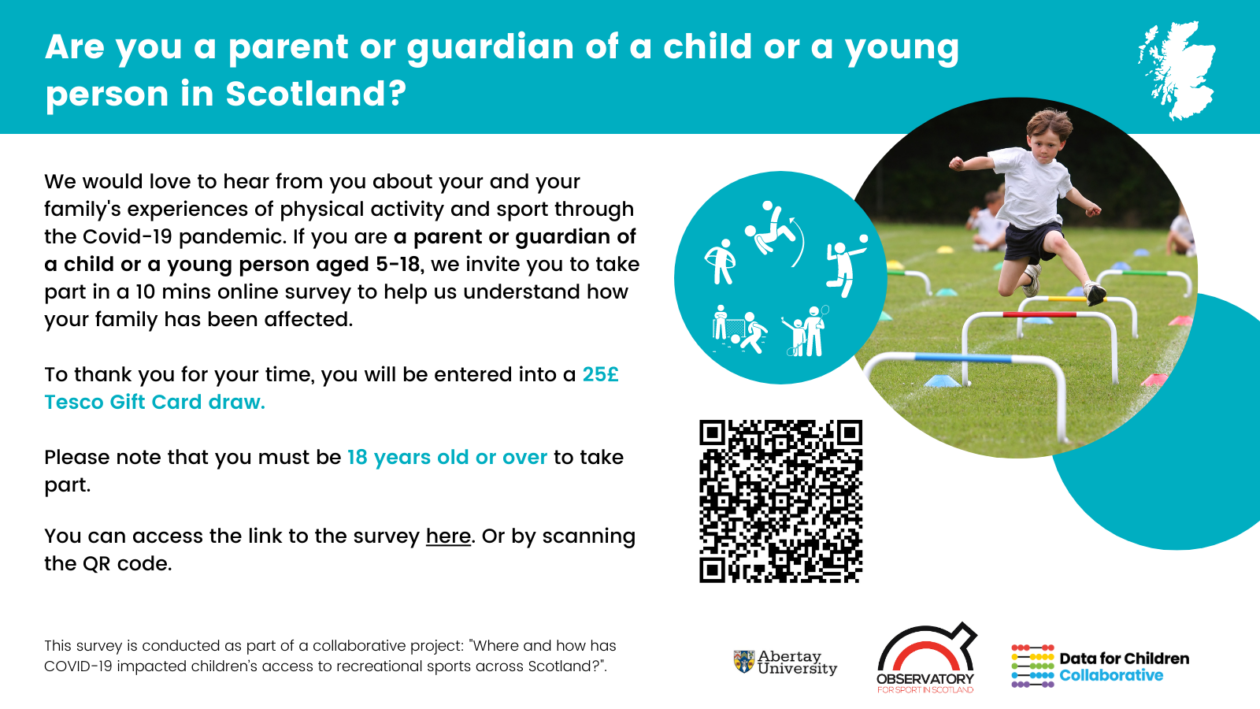 Are you a parent or guardian of a child or a young person in Scotland?

We would love to hear from you about your and your family's experiences of physical activity and sport through the Covid-19 pandemic. If you are a parent or guardian of a child or a young person aged 5-18, we invite you to take part in a 10 mins online survey to help us understand how your family has been affected.

To thank you for your time, you will be entered into a 25£ Tesco Gift Card draw.

Please note that you must be 18 years old or over to take part.

You can access the link to the survey here. Or by scanning the QR code.

This survey is conducted as part of a collaborative project: "Where and how has COVID-19 impacted children's access to recreational sports across Scotland?".

Abertay University

OBSERVATORY FOR SPORT IN SCOTLAND

Data for Children Collaborative